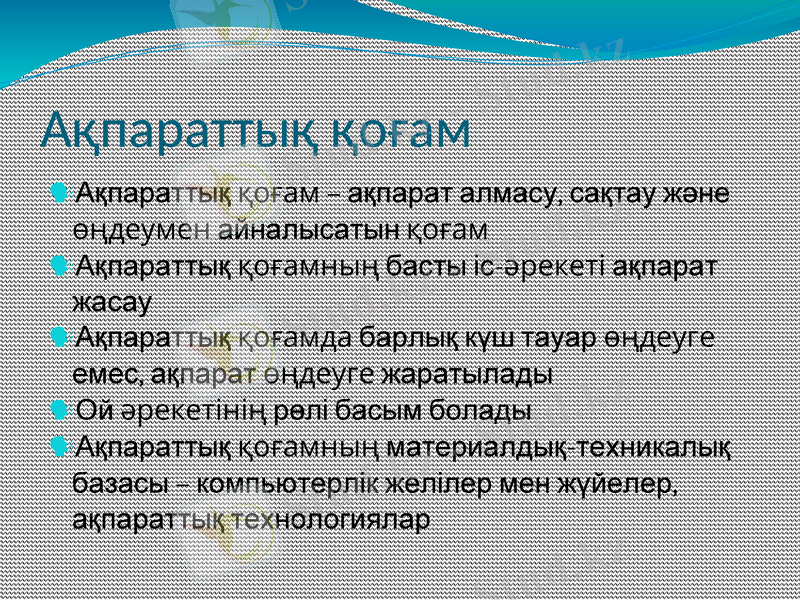 Ақпараттық қоғам

Ақпараттық қоғам – ақпарат алмасу, сақтау және өңдеумен айналысатын қоғам

Ақпараттық қоғамның басты іс-әрекеті ақпарат жасау

Ақпараттық қоғамда барлық күш тауар өңдеуге емес, ақпарат өңдеуге жаратылады

Ой әрекетінің рөлі басым болады

Ақпараттық қоғамның материалдық-техникалық базасы – компьютерлік желілер мен жүйелер, ақпараттық технологиялар